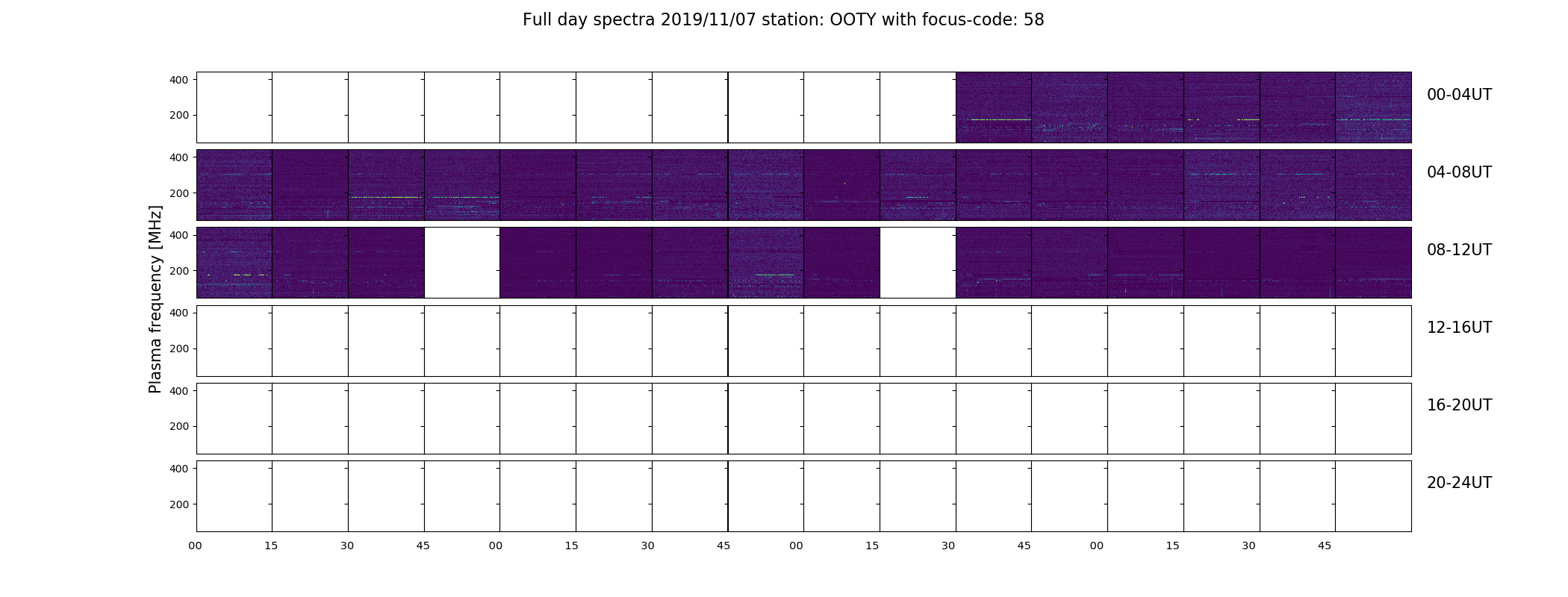 Full day spectra 2019/11/07 station: OOTY with focus-code: 58

Plasma frequency [MHz]

400
200
00-04UT

400
200
04-08UT

400
200
08-12UT

400
200
12-16UT

400
200
16-20UT

400
200
20-24UT

00 15 30 45 00 15 30 45 00 15 30 45 00 15 30 45